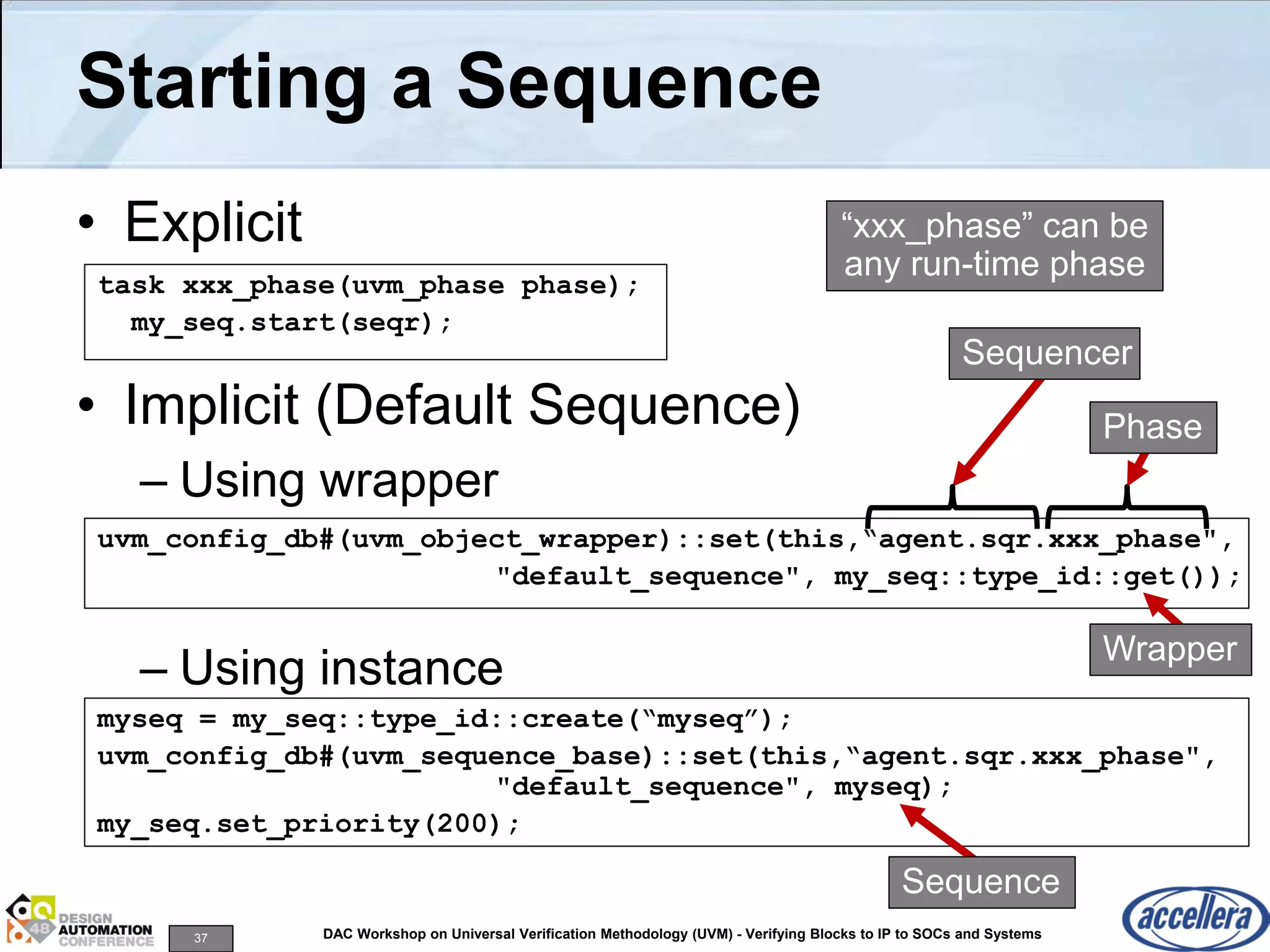 Starting a Sequence

• Explicit

task xxx_phase(uvm_phase phase);
my_seq.start(seqr);

“xxx_phase” can be any run-time phase

Sequencer

• Implicit (Default Sequence)

Phase

– Using wrapper

uvm_config_db#(uvm_object_wrapper)::set(this,“agent.sqr.xxx_phase",
"default_sequence", my_seq::type_id::get());

Wrapper

– Using instance

myseq = my_seq::type_id::create(“myseq”);
uvm_config_db#(uvm_sequence_base)::set(this,“agent.sqr.xxx_phase",
"default_sequence", myseq);
my_seq.set_priority(200);

Sequence

48 DESIGN AUTOMATION CONFERENCE

37

DAC Workshop on Universal Verification Methodology (UVM) - Verifying Blocks to IP to SOCs and Systems

accellera